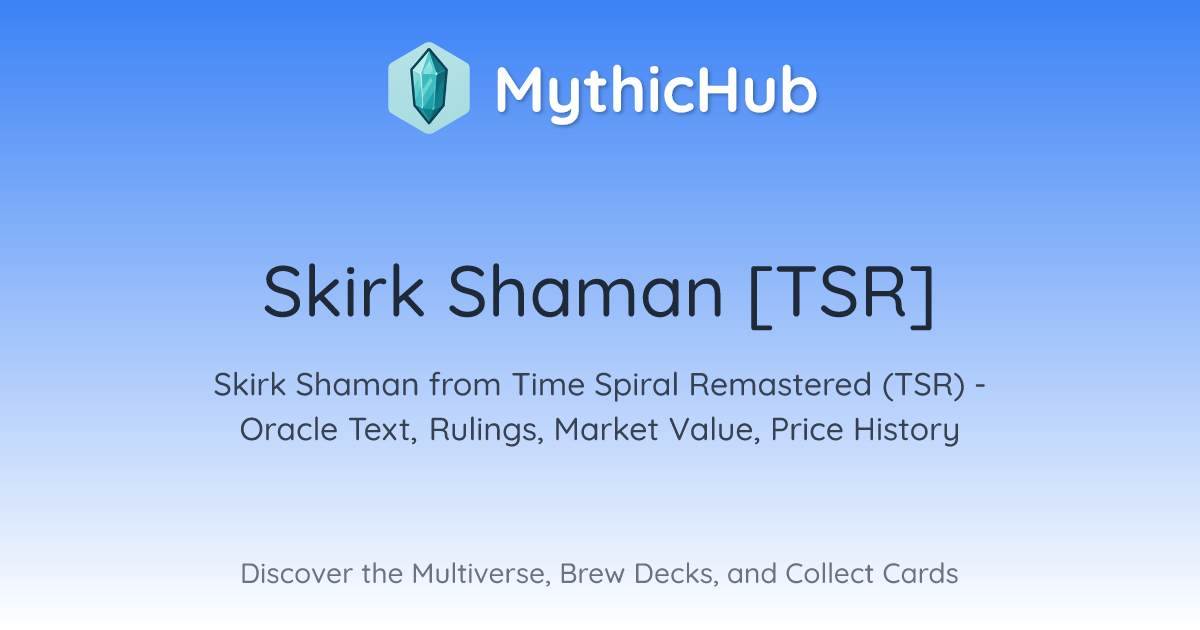 MythicHub

Skirk Shaman [TSR]

Skirk Shaman from Time Spiral Remastered (TSR) - Oracle Text, Rulings, Market Value, Price History

Discover the Multiverse, Brew Decks, and Collect Cards